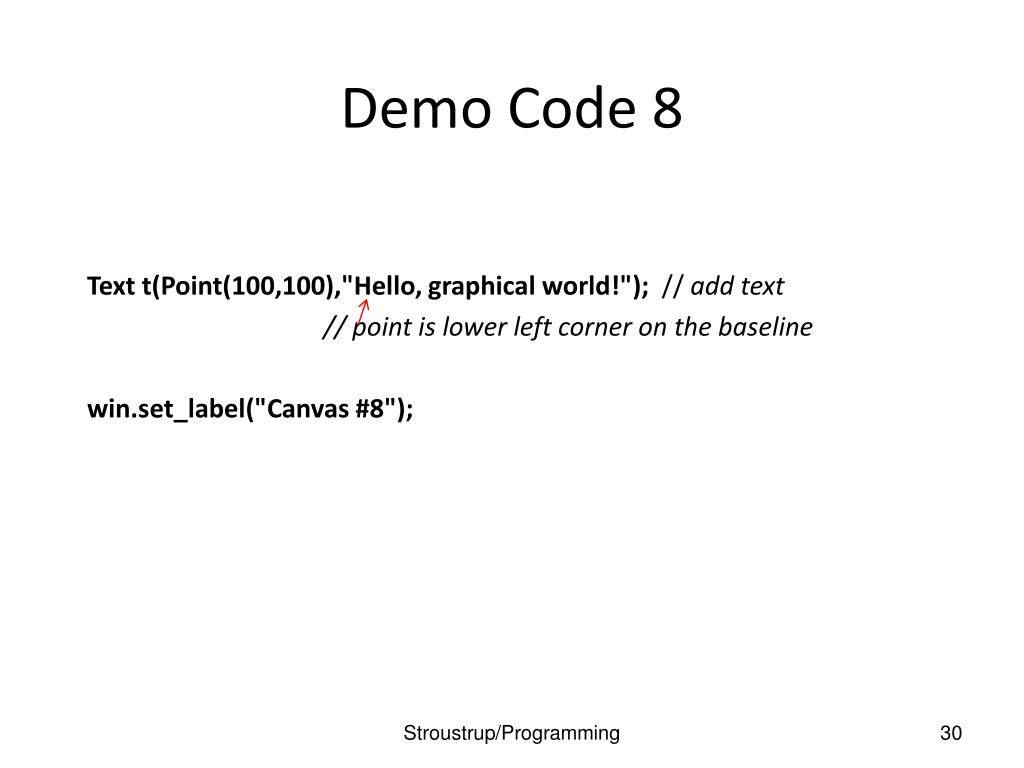 Demo Code 8

Text t(Point(100,100),"Hello, graphical world!"); // add text
// point is lower left corner on the baseline

win.set_label("Canvas #8");

Stroustrup/Programming

30